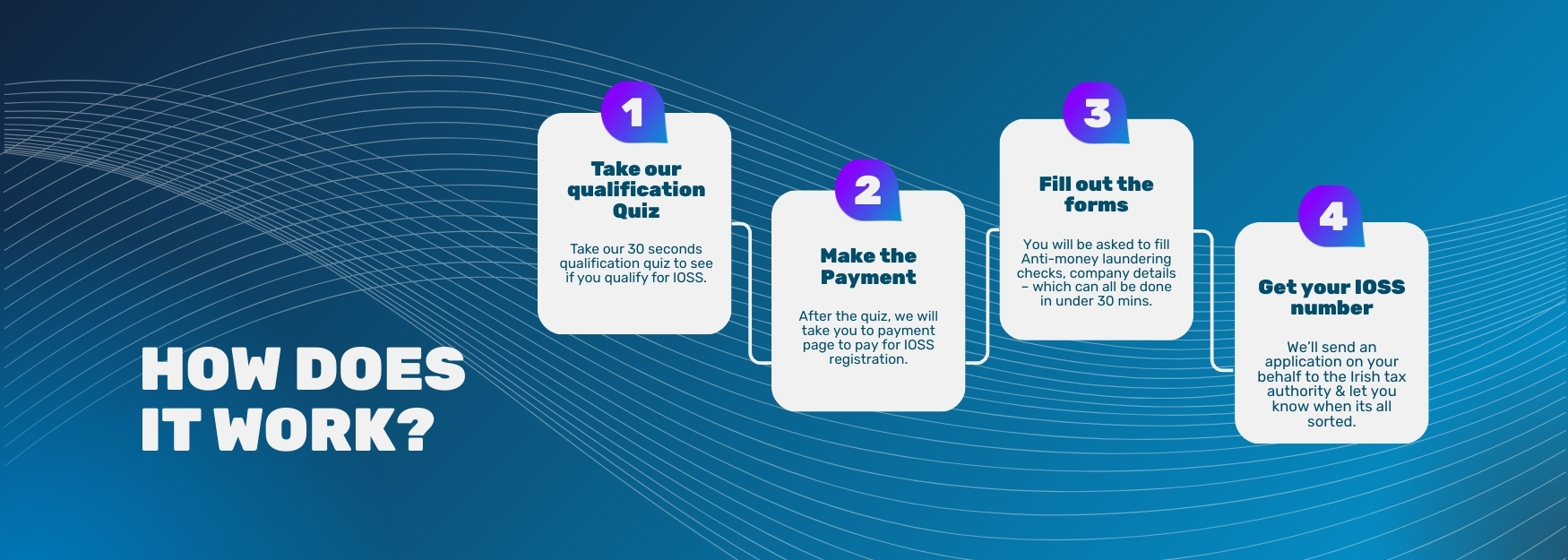 HOW DOES IT WORK?

1

Take our qualification Quiz

Take our 30 seconds qualification quiz to see if you qualify for IOSS.

2

Make the Payment

After the quiz, we will take you to payment page to pay for IOSS registration.

3

Fill out the forms

You will be asked to fill Anti-money laundering checks, company details – which can all be done in under 30 mins.

4

Get your IOSS number

We'll send an application on your behalf to the Irish tax authority & let you know when its all sorted.